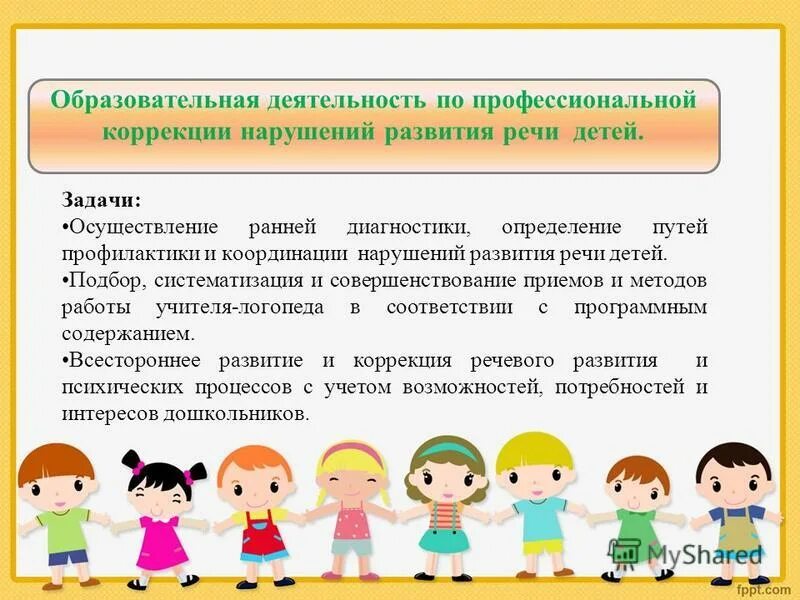 Образовательная деятельность по профессиональной коррекции нарушений развития речи детей.

Задачи:
•Осуществление ранней диагностики, определение путей профилактики и координации нарушений развития речи детей.
•Подбор, систематизация и совершенствование приемов и методов работы учителя-логопеда в соответствии с программным содержанием.
•Всестороннее развитие и коррекция речевого развития и психических процессов с учетом возможностей, потребностей и интересов дошкольников.

MyShared

fppt.com